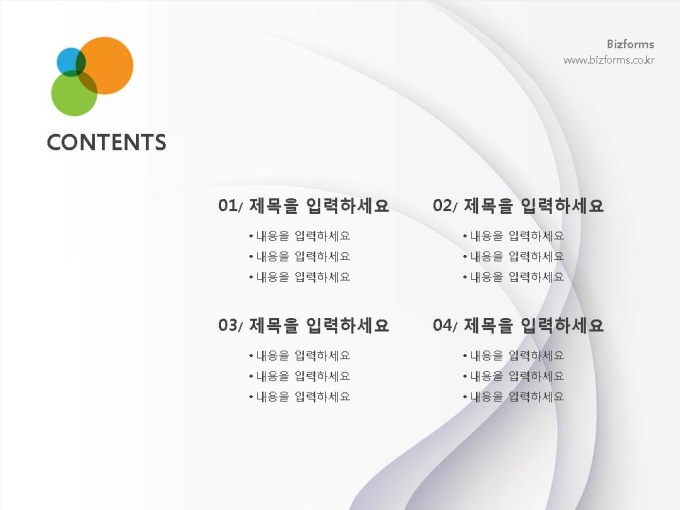 Bizforms
www.bizforms.co.kr

CONTENTS

01/ 제목을 입력하세요

• 내용을 입력하세요
• 내용을 입력하세요
• 내용을 입력하세요

02/ 제목을 입력하세요

• 내용을 입력하세요
• 내용을 입력하세요
• 내용을 입력하세요

03/ 제목을 입력하세요

• 내용을 입력하세요
• 내용을 입력하세요
• 내용을 입력하세요

04/ 제목을 입력하세요

• 내용을 입력하세요
• 내용을 입력하세요
• 내용을 입력하세요